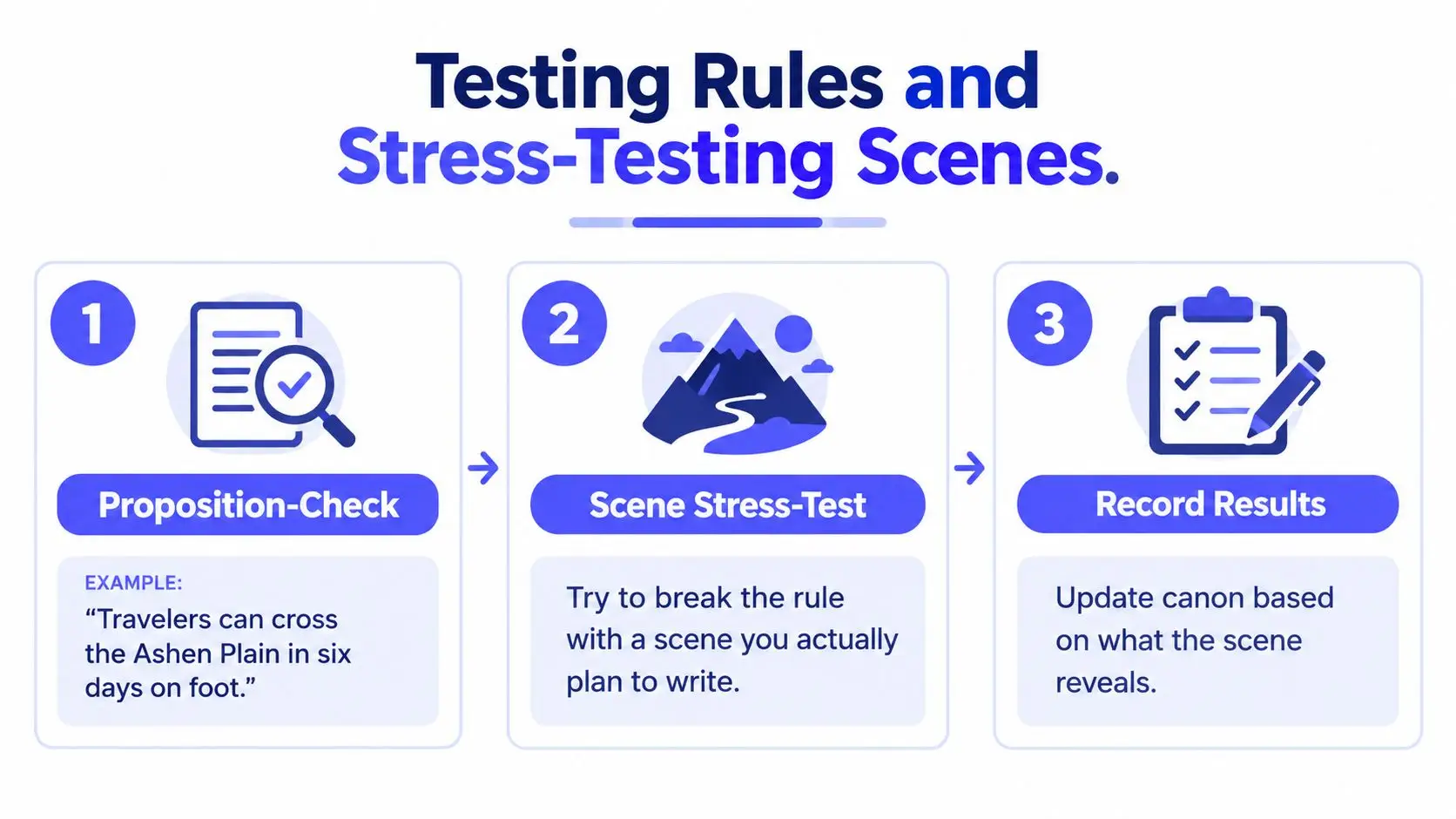 Testing Rules and Stress-Testing Scenes.

1

Proposition-Check

EXAMPLE:
“Travelers can cross the Ashen Plain in six days on foot.”

2

Scene Stress-Test

Try to break the rule with a scene you actually plan to write.

3

Record Results

Update canon based on what the scene reveals.